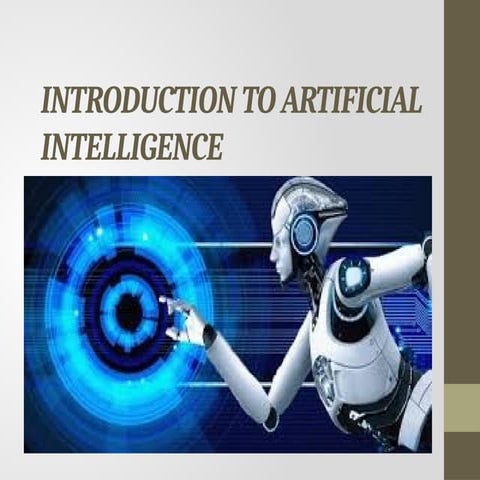 INTRODUCTION TO ARTIFICIAL INTELLIGENCE